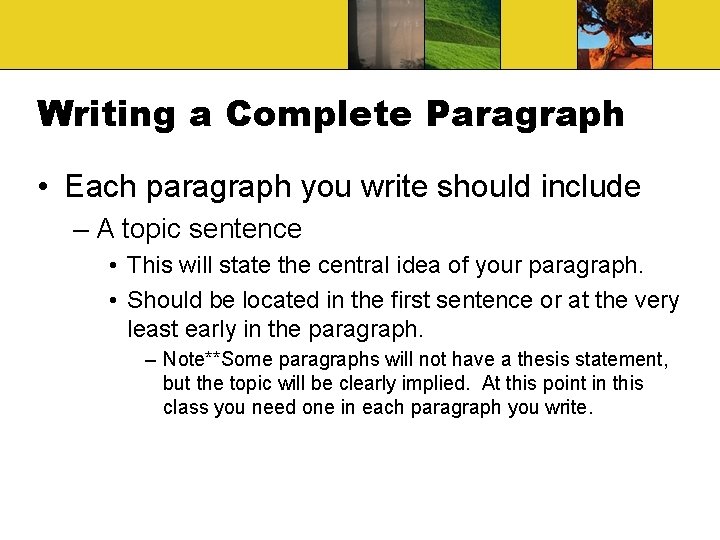 Writing a Complete Paragraph

• Each paragraph you write should include

– A topic sentence

• This will state the central idea of your paragraph.

• Should be located in the first sentence or at the very least early in the paragraph.

– Note**Some paragraphs will not have a thesis statement, but the topic will be clearly implied. At this point in this class you need one in each paragraph you write.